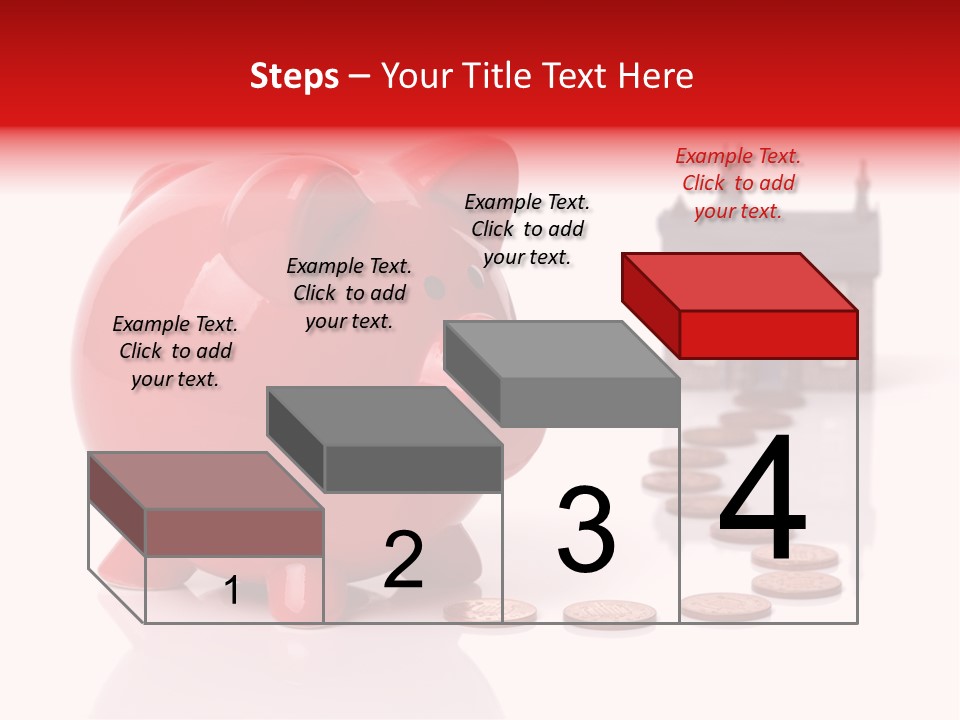 Steps – Your Title Text Here

Example Text. Click to add your text.

Example Text. Click to add your text.

Example Text. Click to add your text.

Example Text. Click to add your text.

1

2

3

4